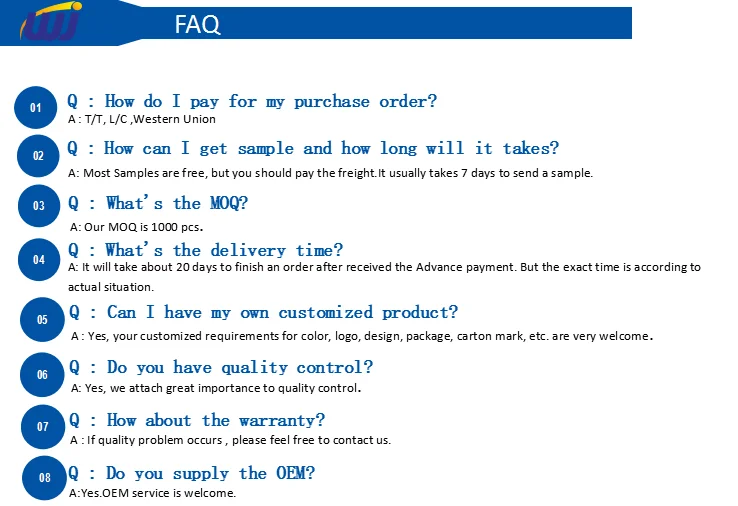 FAQ

01 Q : How do I pay for my purchase order?
A : T/T, L/C ,Western Union

02 Q : How can I get sample and how long will it takes?
A: Most Samples are free, but you should pay the freight.It usually takes 7 days to send a sample.

03 Q : What's the MOQ?
A: Our MOQ is 1000 pcs.

04 Q : What's the delivery time?
A: It will take about 20 days to finish an order after received the Advance payment. But the exact time is according to actual situation.

05 Q : Can I have my own customized product?
A : Yes, your customized requirements for color, logo, design, package, carton mark, etc. are very welcome.

06 Q : Do you have quality control?
A: Yes, we attach great importance to quality control.

07 Q : How about the warranty?
A : If quality problem occurs , please feel free to contact us.

08 Q : Do you supply the OEM?
A:Yes.OEM service is welcome.